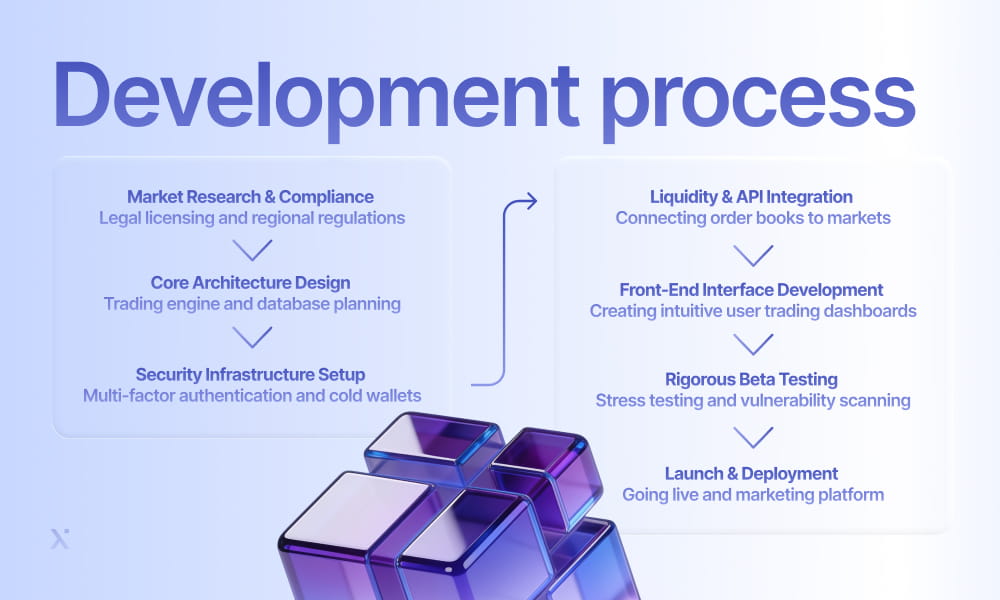 Development process

Market Research & Compliance
Legal licensing and regional regulations

Core Architecture Design
Trading engine and database planning

Security Infrastructure Setup
Multi-factor authentication and cold wallets

Liquidity & API Integration
Connecting order books to markets

Front-End Interface Development
Creating intuitive user trading dashboards

Rigorous Beta Testing
Stress testing and vulnerability scanning

Launch & Deployment
Going live and marketing platform